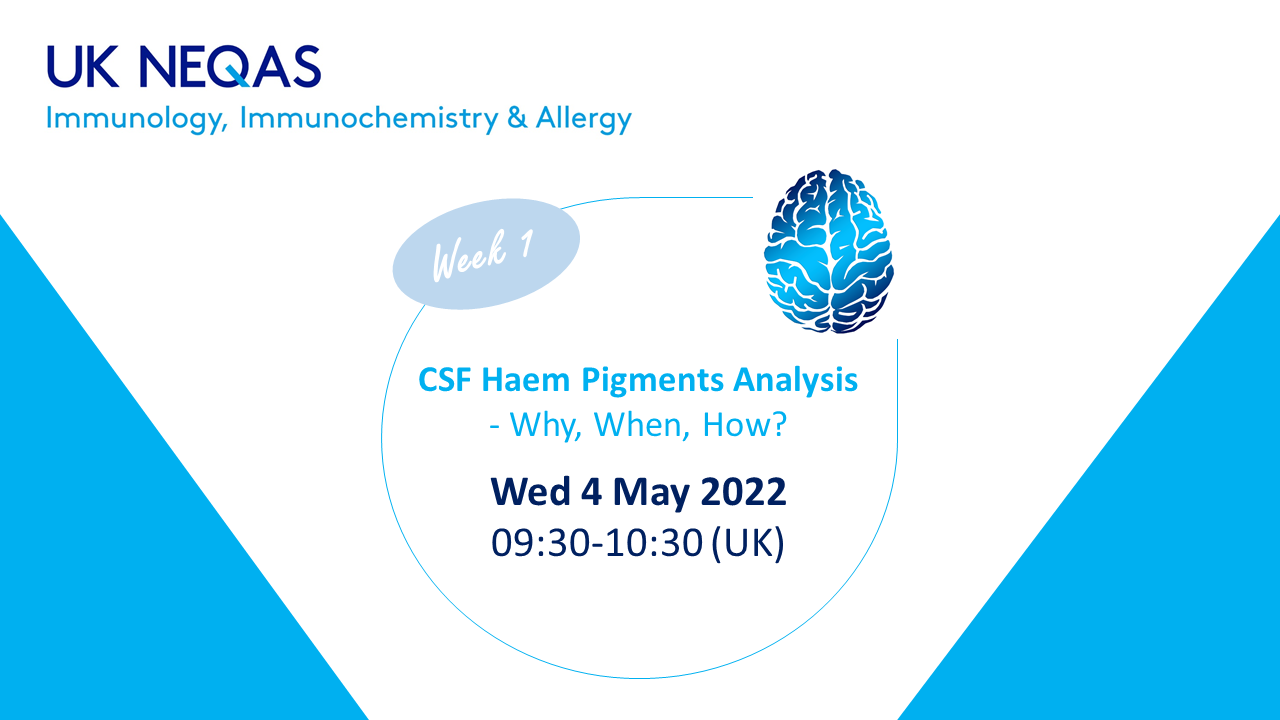 UK NEQAS
Immunology, Immunochemistry & Allergy

Week 1

CSF Haem Pigments Analysis
- Why, When, How?

Wed 4 May 2022
09:30-10:30 (UK)